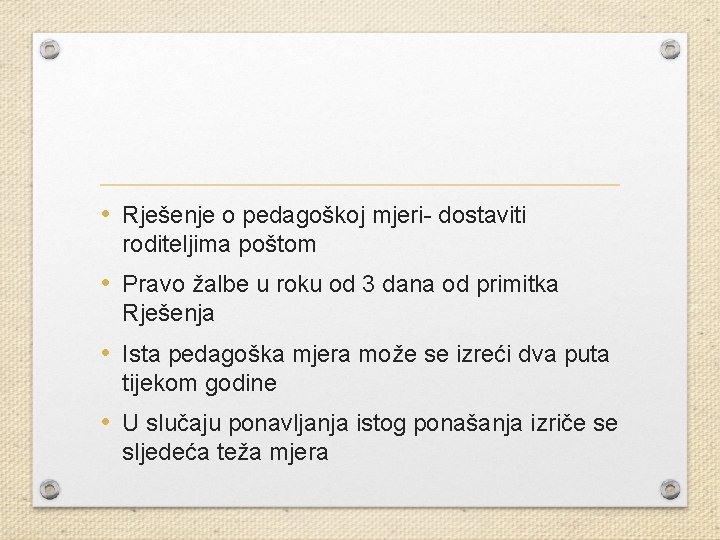 • Rješenje o pedagoškoj mjeri- dostaviti roditeljima poštom

• Pravo žalbe u roku od 3 dana od primitka Rješenja

• Ista pedagoška mjera može se izreći dva puta tijekom godine

• U slučaju ponavljanja istog ponašanja izriče se sljedeća teža mjera